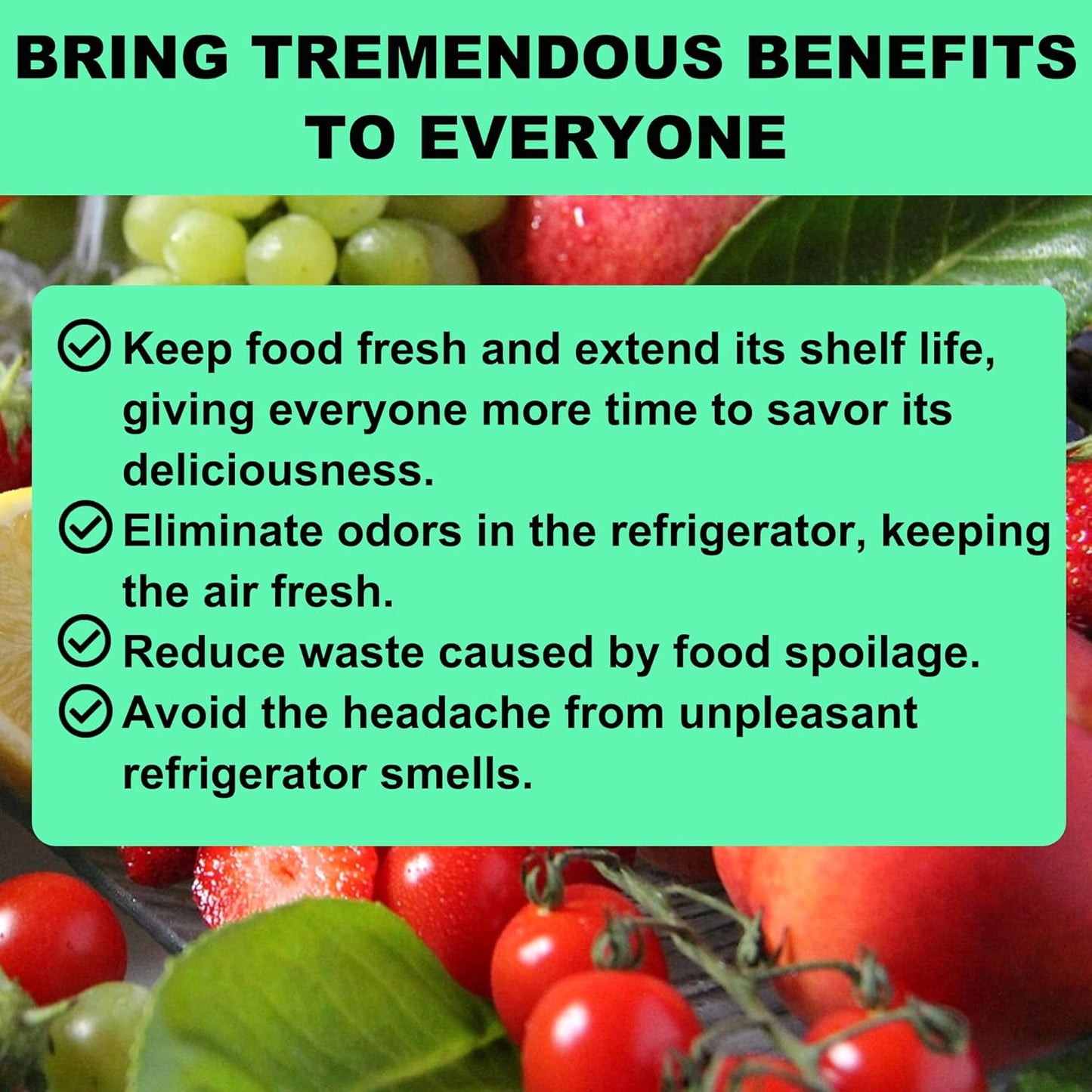 BRING TREMENDOUS BENEFITS TO EVERYONE

Keep food fresh and extend its shelf life, giving everyone more time to savor its deliciousness.

Eliminate odors in the refrigerator, keeping the air fresh.

Reduce waste caused by food spoilage.

Avoid the headache from unpleasant refrigerator smells.